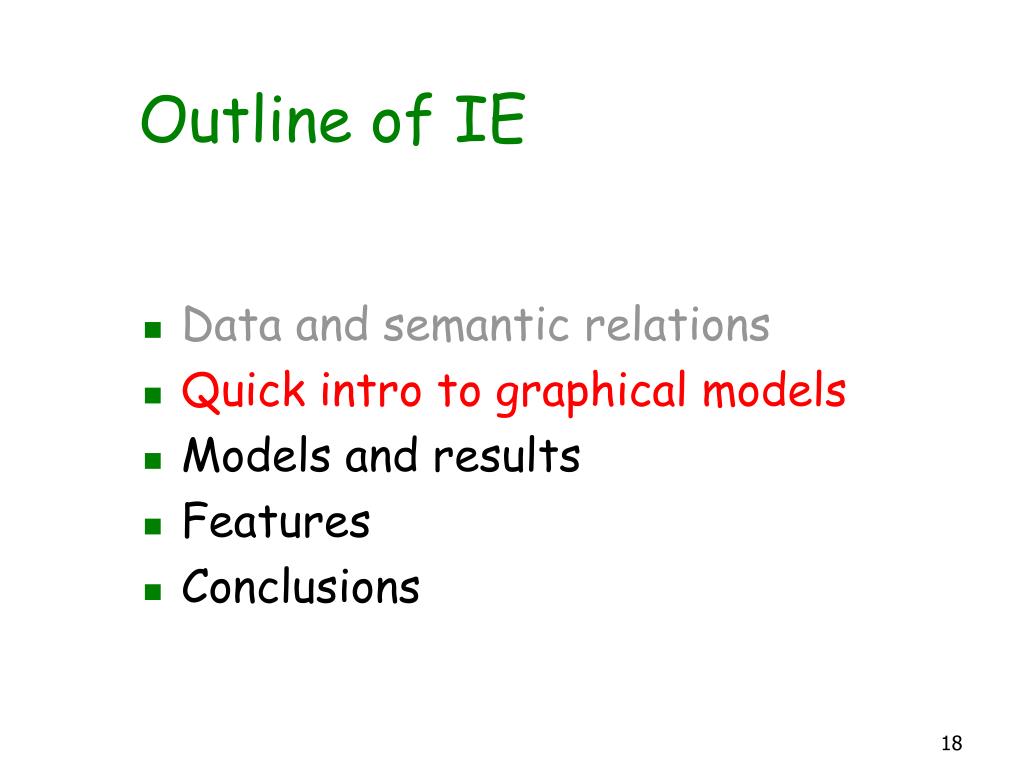 Outline of IE

- Data and semantic relations
- Quick intro to graphical models
- Models and results
- Features
- Conclusions

18